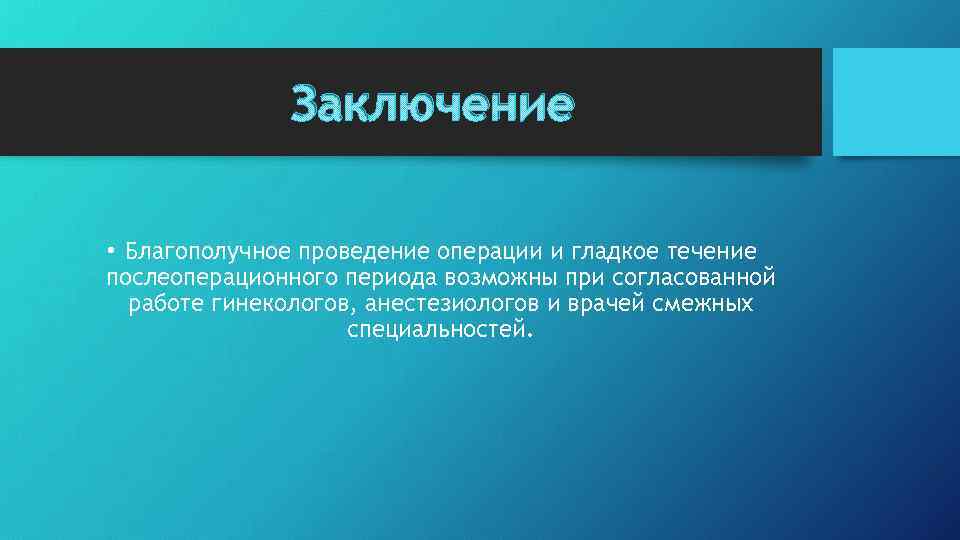 Заключение

• Благополучное проведение операции и гладкое течение послеоперационного периода возможны при согласованной работе гинекологов, анестезиологов и врачей смежных специальностей.